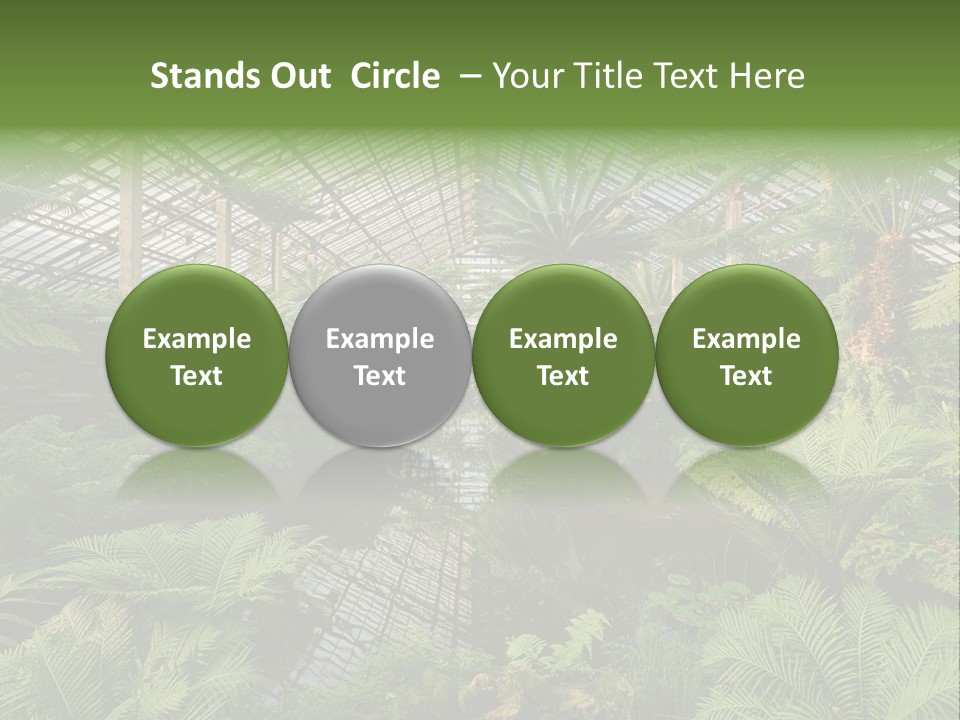 Stands Out Circle – Your Title Text Here

Example Text

Example Text

Example Text

Example Text